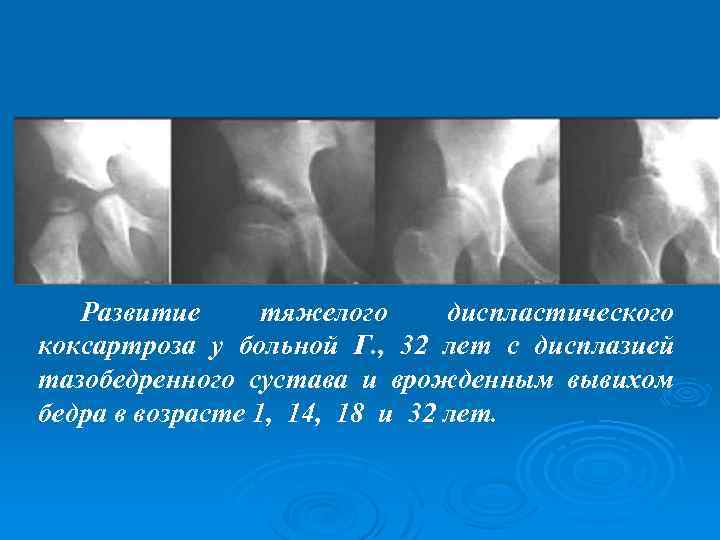 Развитие тяжелого диспластического коксартроза у больной Г., 32 лет с дисплазией тазобедренного сустава и врожденным вывихом бедра в возрасте 1, 14, 18 и 32 лет.